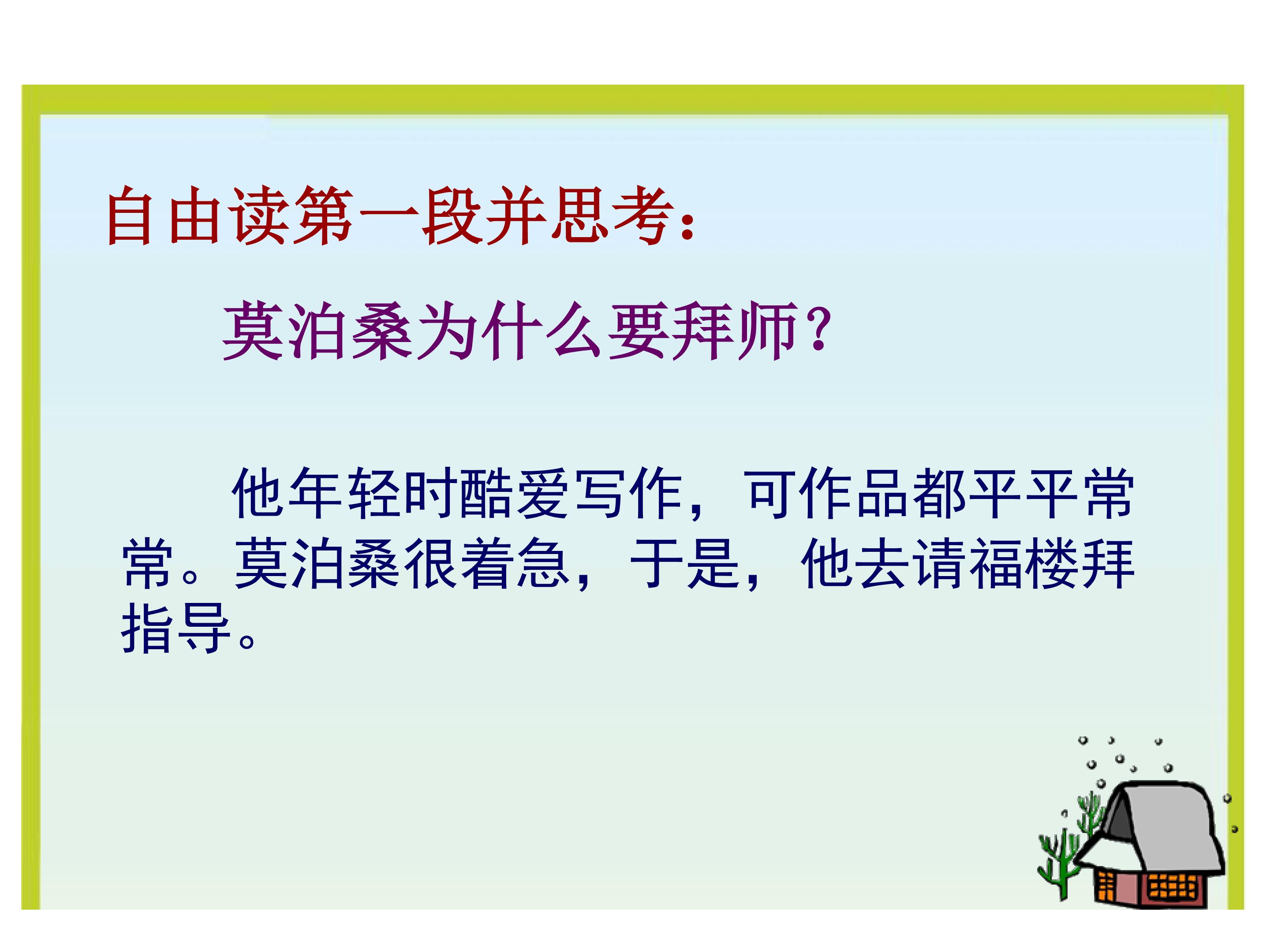 自由读第一段并思考：

莫泊桑为什么要拜师？

他年轻时酷爱写作，可作品都平平常常。莫泊桑很着急，于是，他去请福楼拜指导。